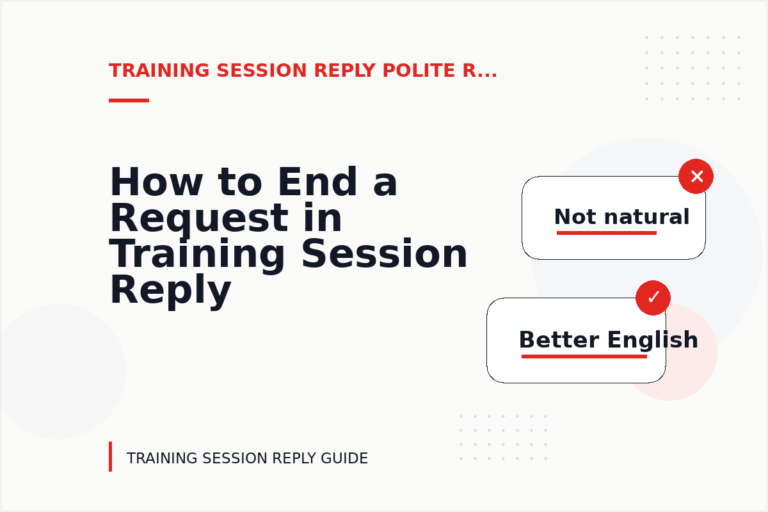 TRAINING SESSION REPLY POLITE R...

How to End a Request in Training Session Reply

Not natural

Better English

TRAINING SESSION REPLY GUIDE